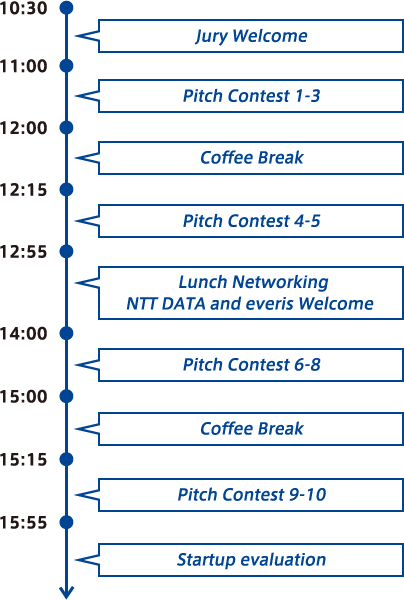 10:30

Jury Welcome

11:00

Pitch Contest 1-3

12:00

Coffee Break

12:15

Pitch Contest 4-5

12:55

Lunch Networking
NTT DATA and everis Welcome

14:00

Pitch Contest 6-8

15:00

Coffee Break

15:15

Pitch Contest 9-10

15:55

Startup evaluation